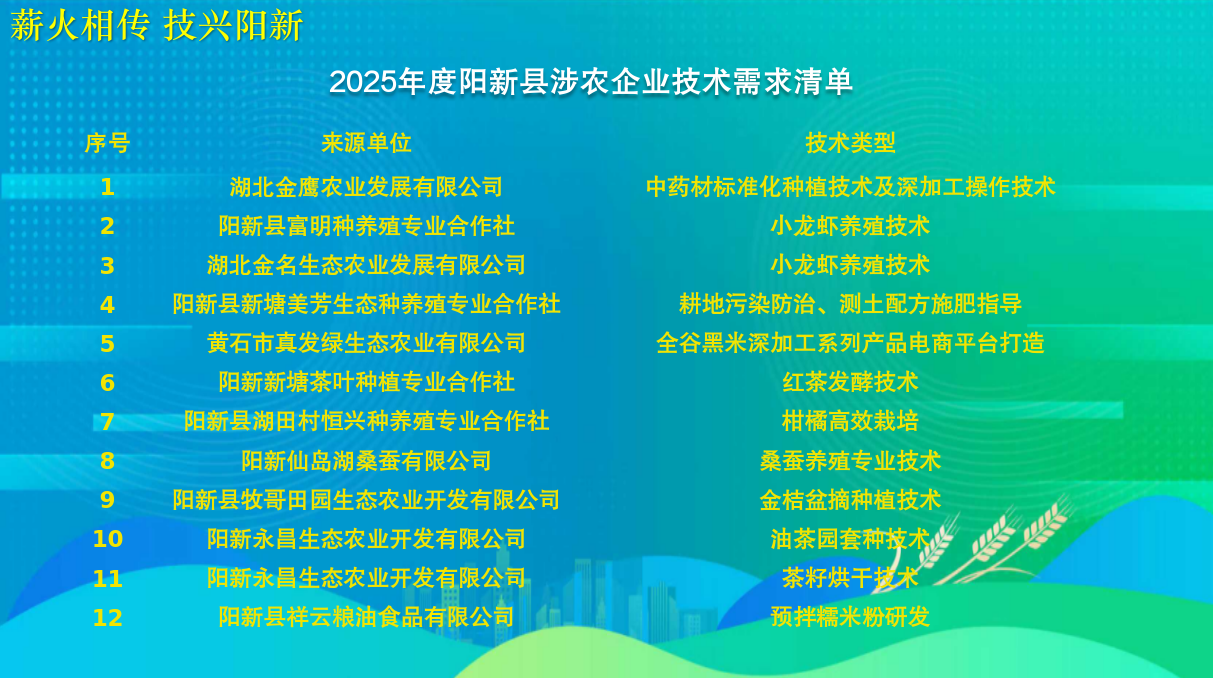 薪火相传 技兴阳新

2025年度阳新县涉农企业技术需求清单

| 序号 | 来源单位 | 技术类型 |
|---|---|---|
| 1 | 湖北金鹰农业发展有限公司 | 中药材标准化种植技术及深加工操作技术 |
| 2 | 阳新县富明种养殖专业合作社 | 小龙虾养殖技术 |
| 3 | 湖北金名生态农业发展有限公司 | 小龙虾养殖技术 |
| 4 | 阳新县新塘美芳生态种养殖专业合作社 | 耕地污染防治、测土配方施肥指导 |
| 5 | 黄石市真发绿生态农业有限公司 | 全谷黑米深加工系列产品电商平台打造 |
| 6 | 阳新新塘茶叶种植专业合作社 | 红茶发酵技术 |
| 7 | 阳新县湖田村恒兴种养殖专业合作社 | 柑橘高效栽培 |
| 8 | 阳新仙岛湖桑蚕有限公司 | 桑蚕养殖专业技术 |
| 9 | 阳新县牧哥田园生态农业开发有限公司 | 金桔盆摘种植技术 |
| 10 | 阳新永昌生态农业开发有限公司 | 油茶园套种技术 |
| 11 | 阳新永昌生态农业开发有限公司 | 茶籽烘干技术 |
| 12 | 阳新县祥云粮油食品有限公司 | 预拌糯米粉研发 |